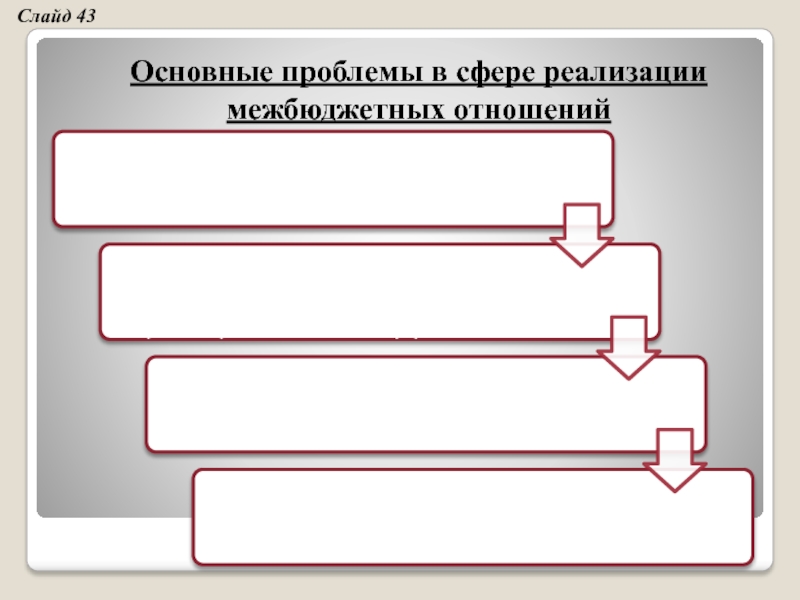 Слайд 43

Основные проблемы в сфере реализации межбюджетных отношений